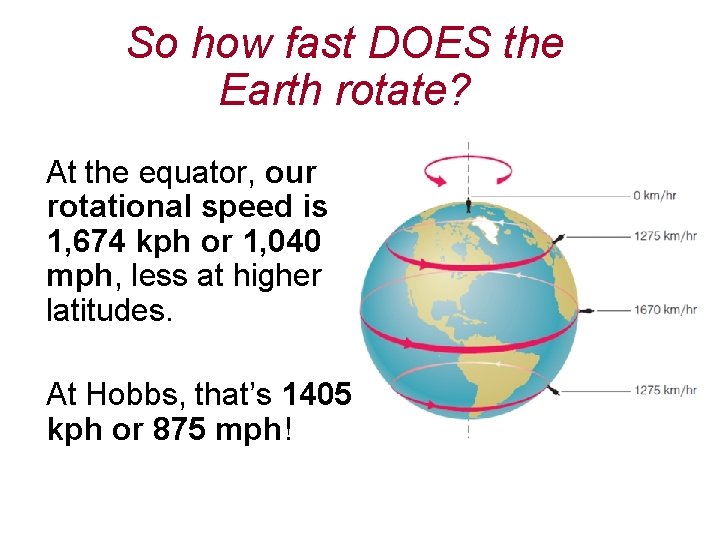 So how fast DOES the Earth rotate?

At the equator, our rotational speed is 1,674 kph or 1,040 mph, less at higher latitudes.

At Hobbs, that's 1405 kph or 875 mph!

0 km/hr
1275 km/hr
1670 km/hr
1275 km/hr